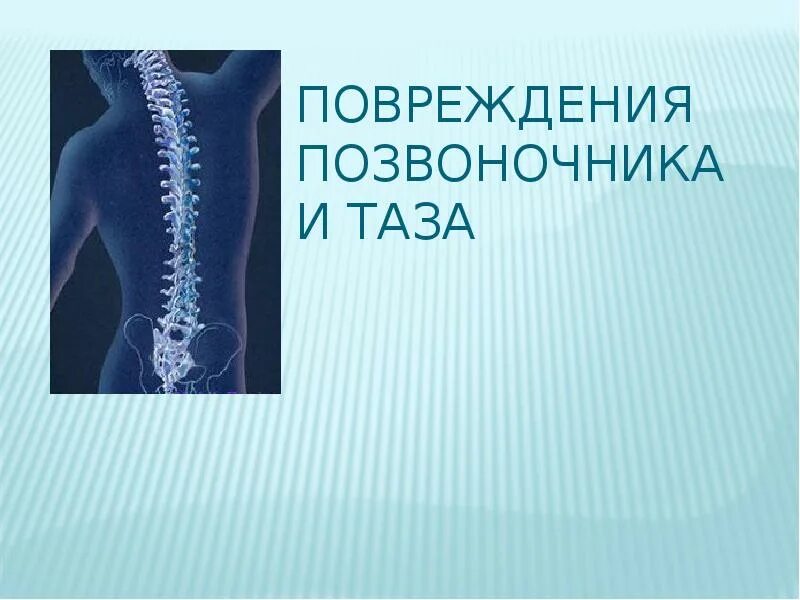 ПОВРЕЖДЕНИЯ ПОЗВОНОЧНИКА И ТАЗА